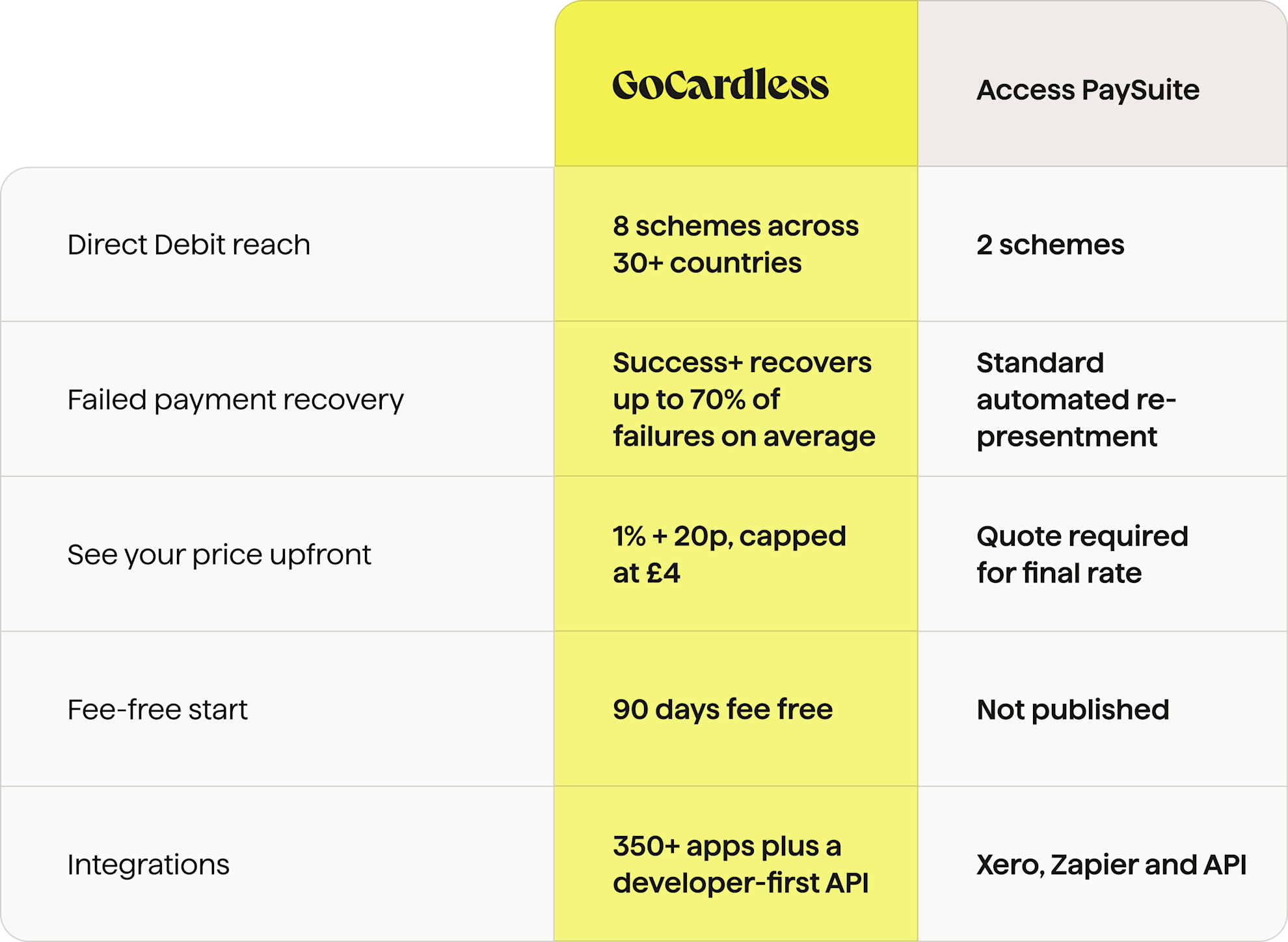 |  | GoCardless | Access PaySuite |
|---|---|---|
| Direct Debit reach | 8 schemes across 30+ countries | 2 schemes |
| Failed payment recovery | Success+ recovers up to 70% of failures on average | Standard automated re-presentment |
| See your price upfront | 1% + 20p, capped at £4 | Quote required for final rate |
| Fee-free start | 90 days fee free | Not published |
| Integrations | 350+ apps plus a developer-first API | Xero, Zapier and API |